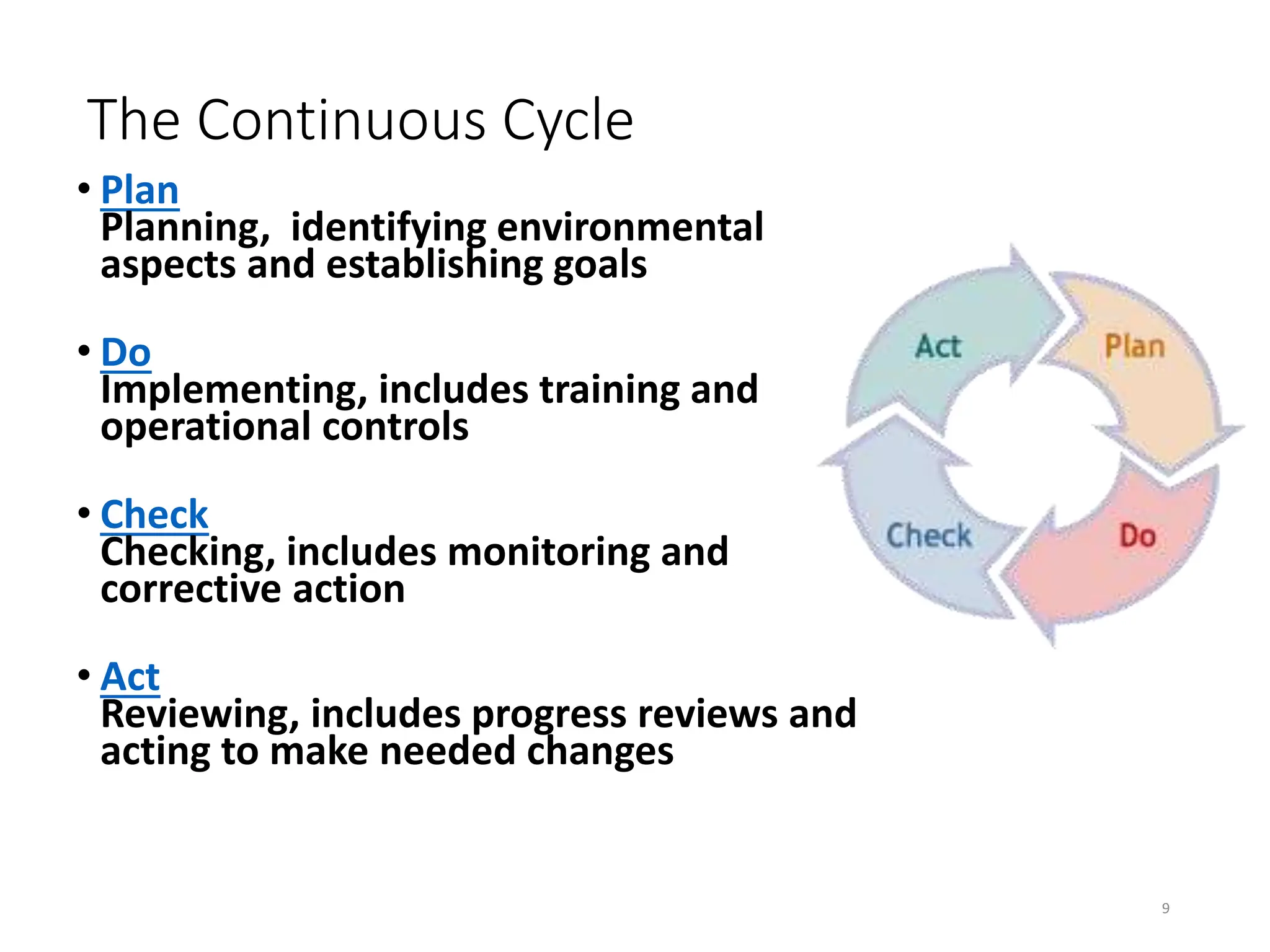 The Continuous Cycle

• Plan
Planning, identifying environmental aspects and establishing goals

• Do
Implementing, includes training and operational controls

• Check
Checking, includes monitoring and corrective action

• Act
Reviewing, includes progress reviews and acting to make needed changes

Act
Plan
Check
Do

9